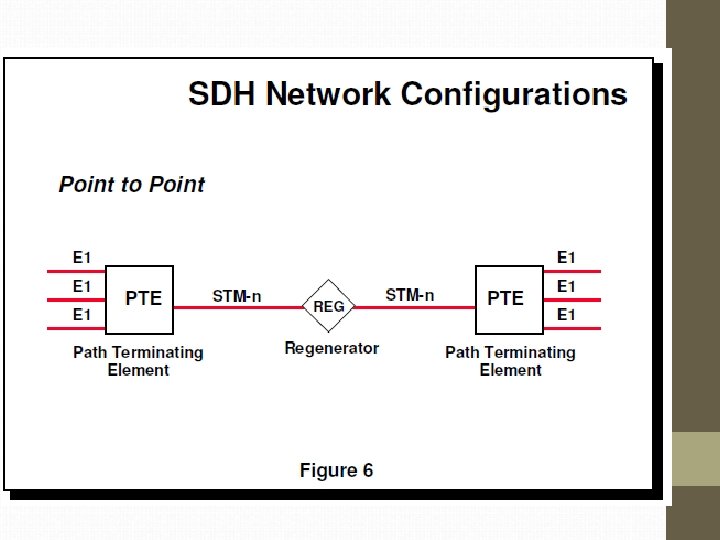 SDH Network Configurations

Point to Point

E1
E1
E1
PTE
Path Terminating Element
STM-n
REG
Regenerator
STM-n
PTE
Path Terminating Element
E1
E1
E1

Figure 6